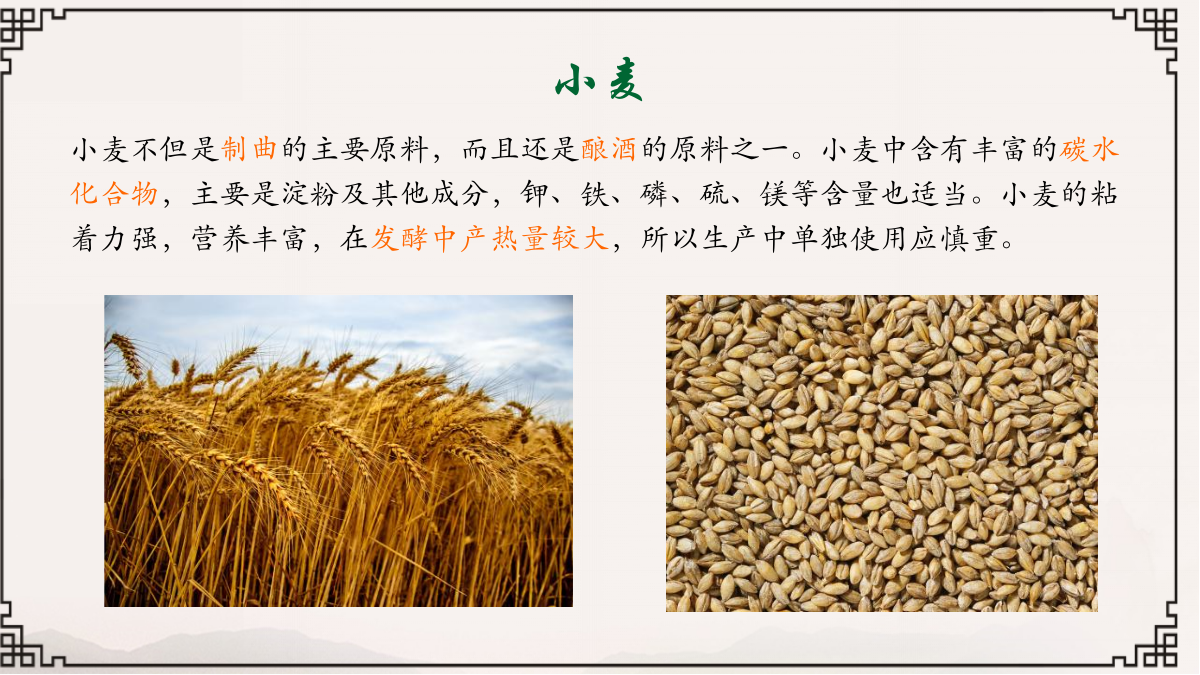 小麦

小麦不但是制曲的主要原料，而且还是酿酒的原料之一。小麦中含有丰富的碳水化合物，主要是淀粉及其他成分，钾、铁、磷、硫、镁等含量也适当。小麦的粘着力强，营养丰富，在发酵中产热量较大，所以生产中单独使用应慎重。